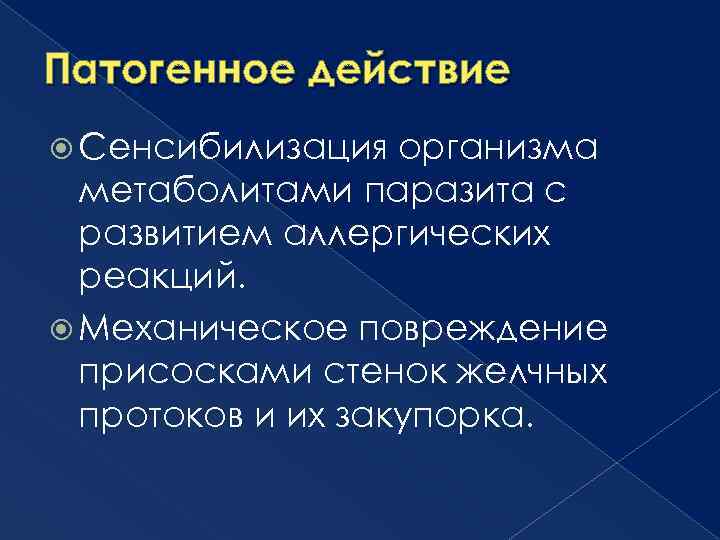 Патогенное действие

Сенсибилизация организма метаболитами паразита с развитием аллергических реакций.

Механическое повреждение присосками стенок желчных протоков и их закупорка.